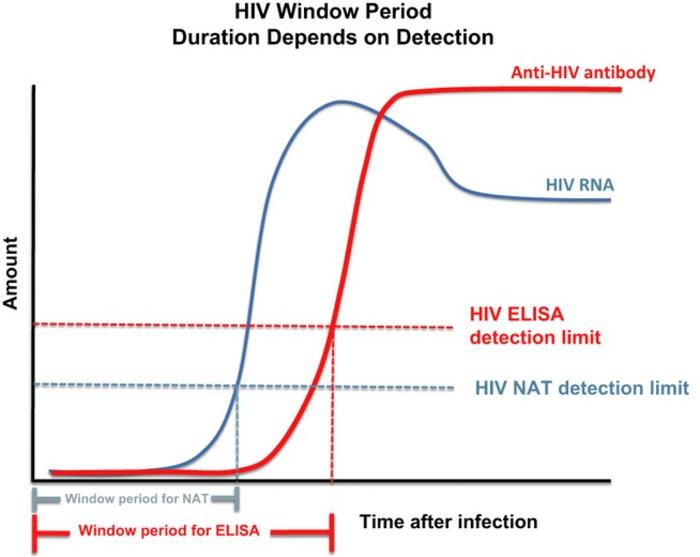 HIV Window Period
Duration Depends on Detection

Anti-HIV antibody

HIV RNA

Amount

HIV ELISA detection limit

HIV NAT detection limit

Window period for NAT

Window period for ELISA

Time after infection